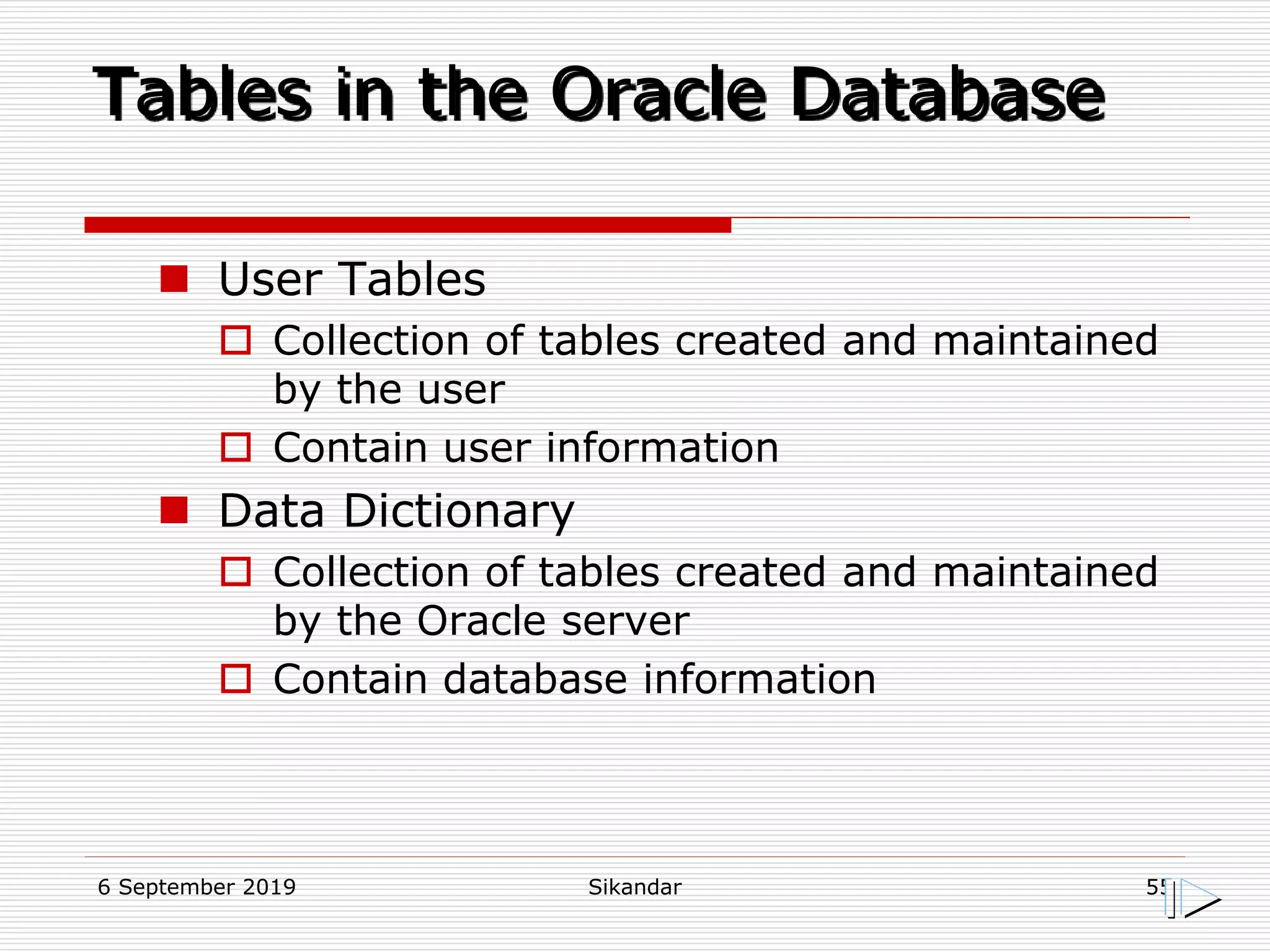 Tables in the Oracle Database

User Tables

Collection of tables created and maintained by the user

Contain user information

Data Dictionary

Collection of tables created and maintained by the Oracle server

Contain database information

6 September 2019 Sikandar 55